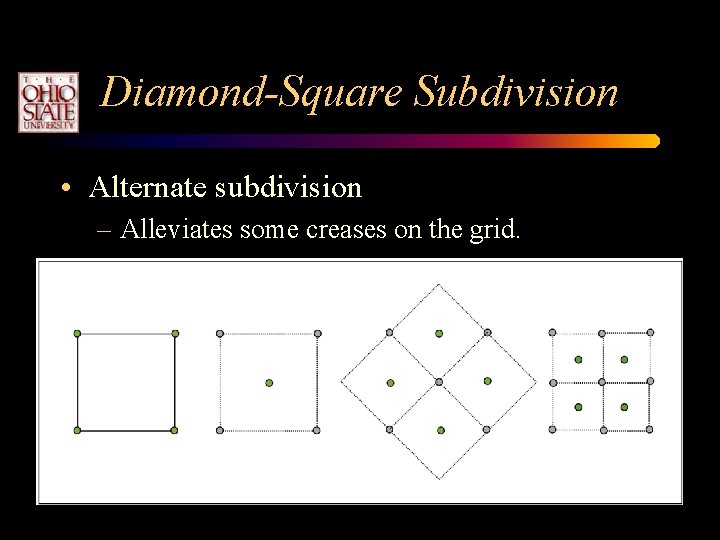 THE OHIO STATE UNIVERSITY

Diamond-Square Subdivision

• Alternate subdivision
– Alleviates some creases on the grid.